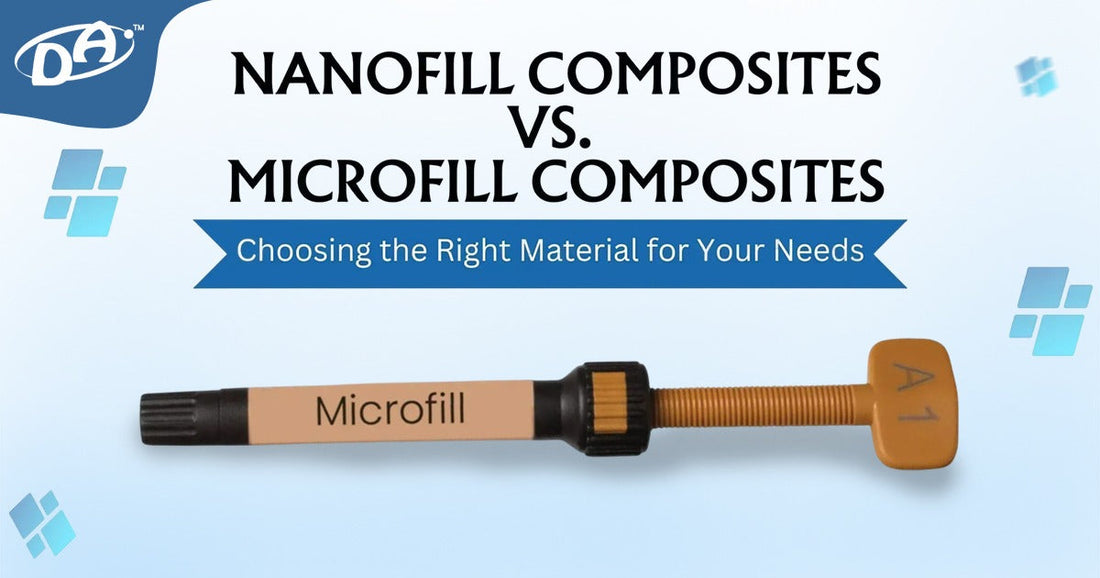 DA™

NANOFILL COMPOSITES VS. MICROFILL COMPOSITES

Choosing the Right Material for Your Needs

Microfill

A1